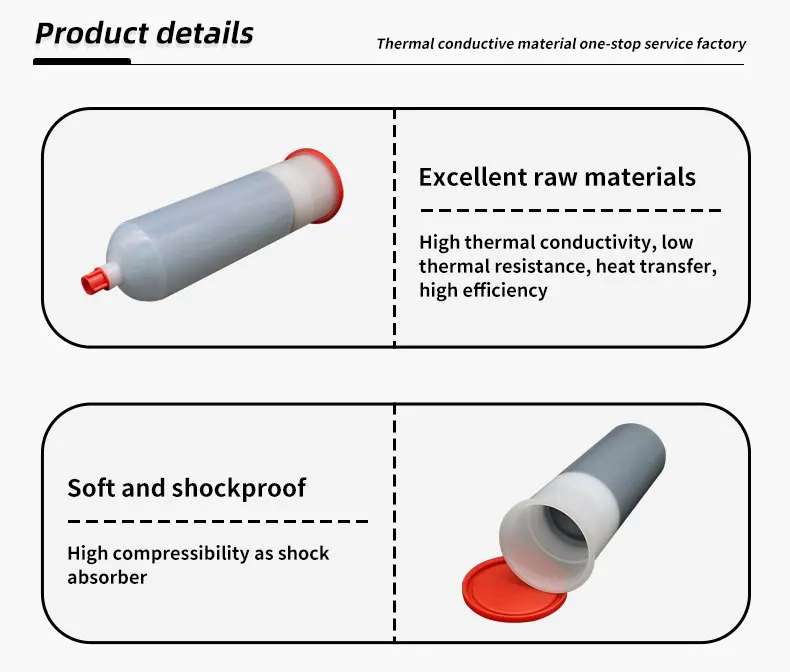 Product details

Thermal conductive material one-stop service factory

Excellent raw materials

High thermal conductivity, low thermal resistance, heat transfer, high efficiency

Soft and shockproof

High compressibility as shock absorber